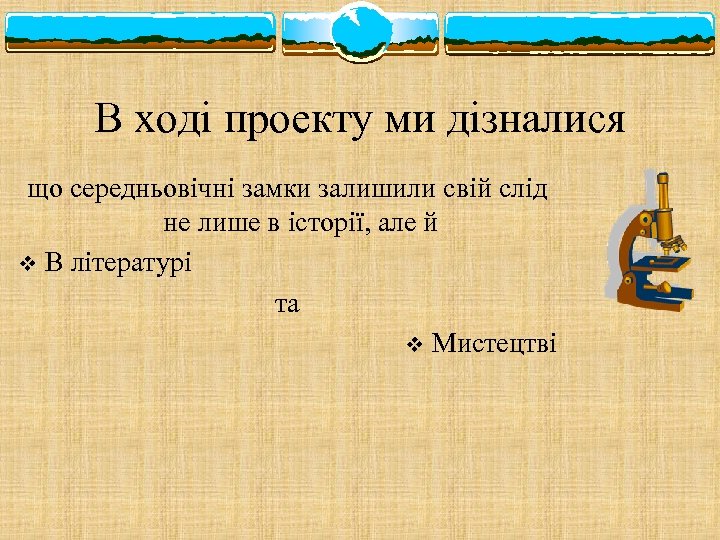 В ході проекту ми дізналися

що середньовічні замки залишили свій слід не лише в історії, але й

❖ В літературі

та

❖ Мистецтві